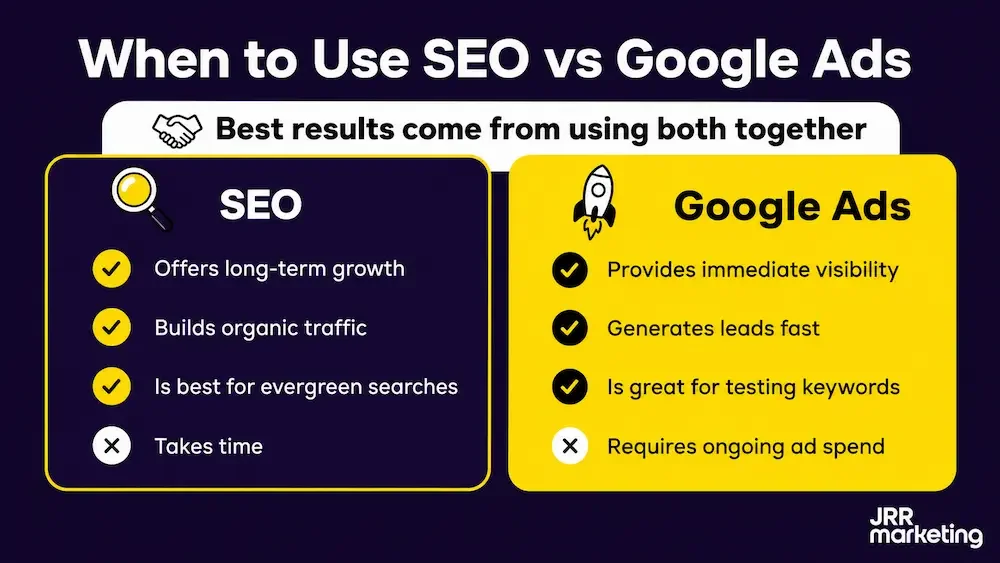 When to Use SEO vs Google Ads

Best results come from using both together

SEO

Offers long-term growth

Builds organic traffic

Is best for evergreen searches

Takes time

Google Ads

Provides immediate visibility

Generates leads fast

Is great for testing keywords

Requires ongoing ad spend

JRR marketing